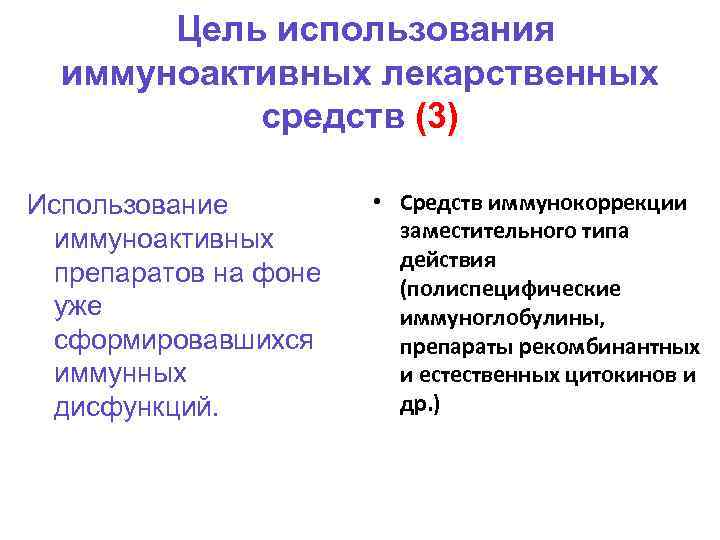 Цель использования иммуноактивных лекарственных средств (3)

Использование иммуноактивных препаратов на фоне уже сформировавшихся иммунных дисфункций.

• Средств иммунокоррекции заместительного типа действия (полиспецифические иммуноглобулины, препараты рекомбинантных и естественных цитокинов и др.)